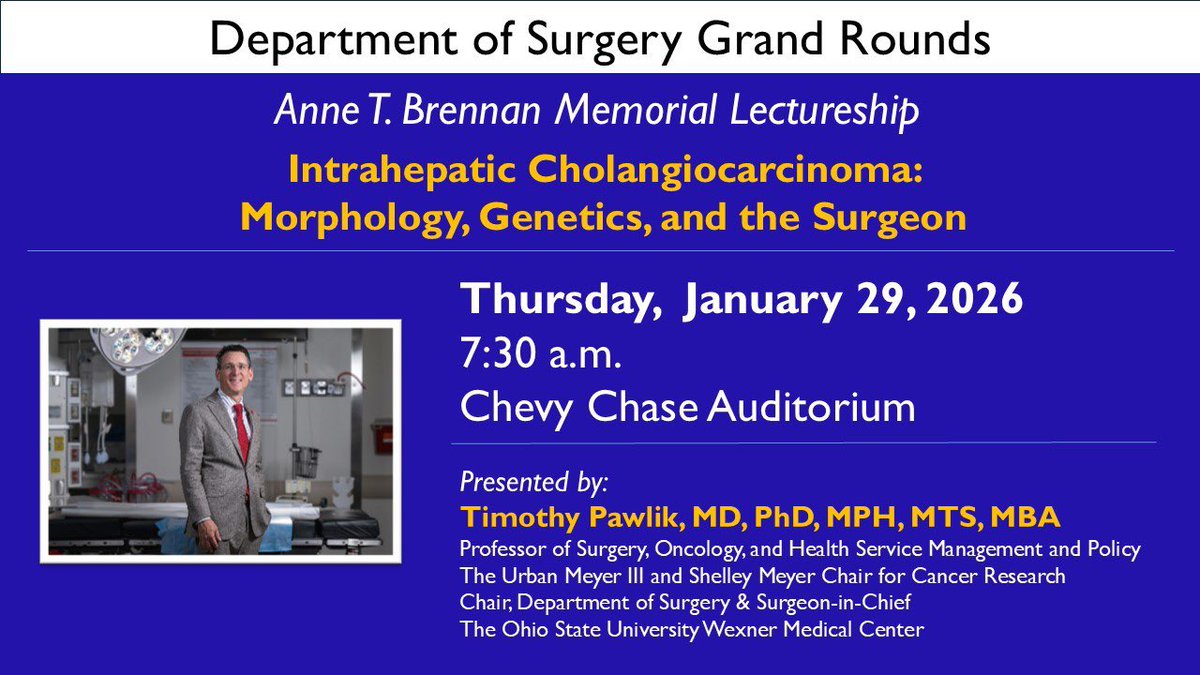 Department of Surgery Grand Rounds

Anne T. Brennan Memorial Lectureship

Intrahepatic Cholangiocarcinoma: Morphology, Genetics, and the Surgeon

Thursday, January 29, 2026
7:30 a.m.
Chevy Chase Auditorium

Presented by:
Timothy Pawlik, MD, PhD, MPH, MTS, MBA
Professor of Surgery, Oncology, and Health Service Management and Policy
The Urban Meyer III and Shelley Meyer Chair for Cancer Research
Chair, Department of Surgery & Surgeon-in-Chief
The Ohio State University Wexner Medical Center